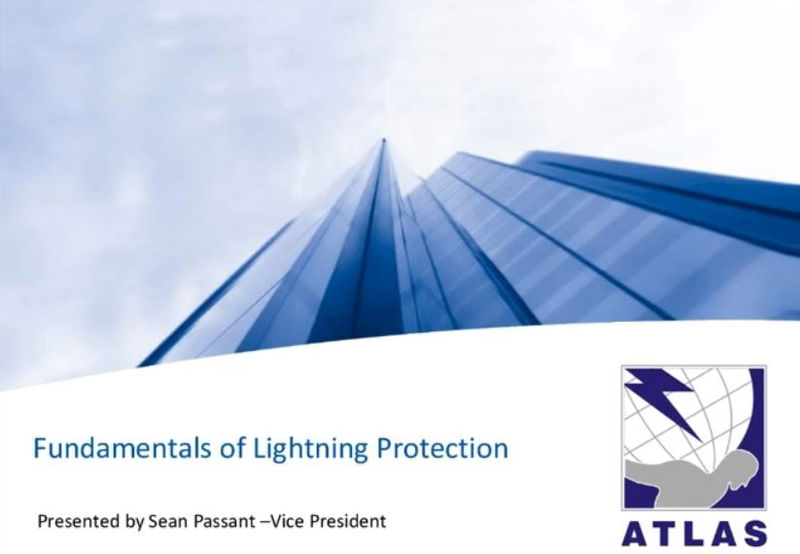 Fundamentals of Lightning Protection

Presented by Sean Passant –Vice President

ATLAS